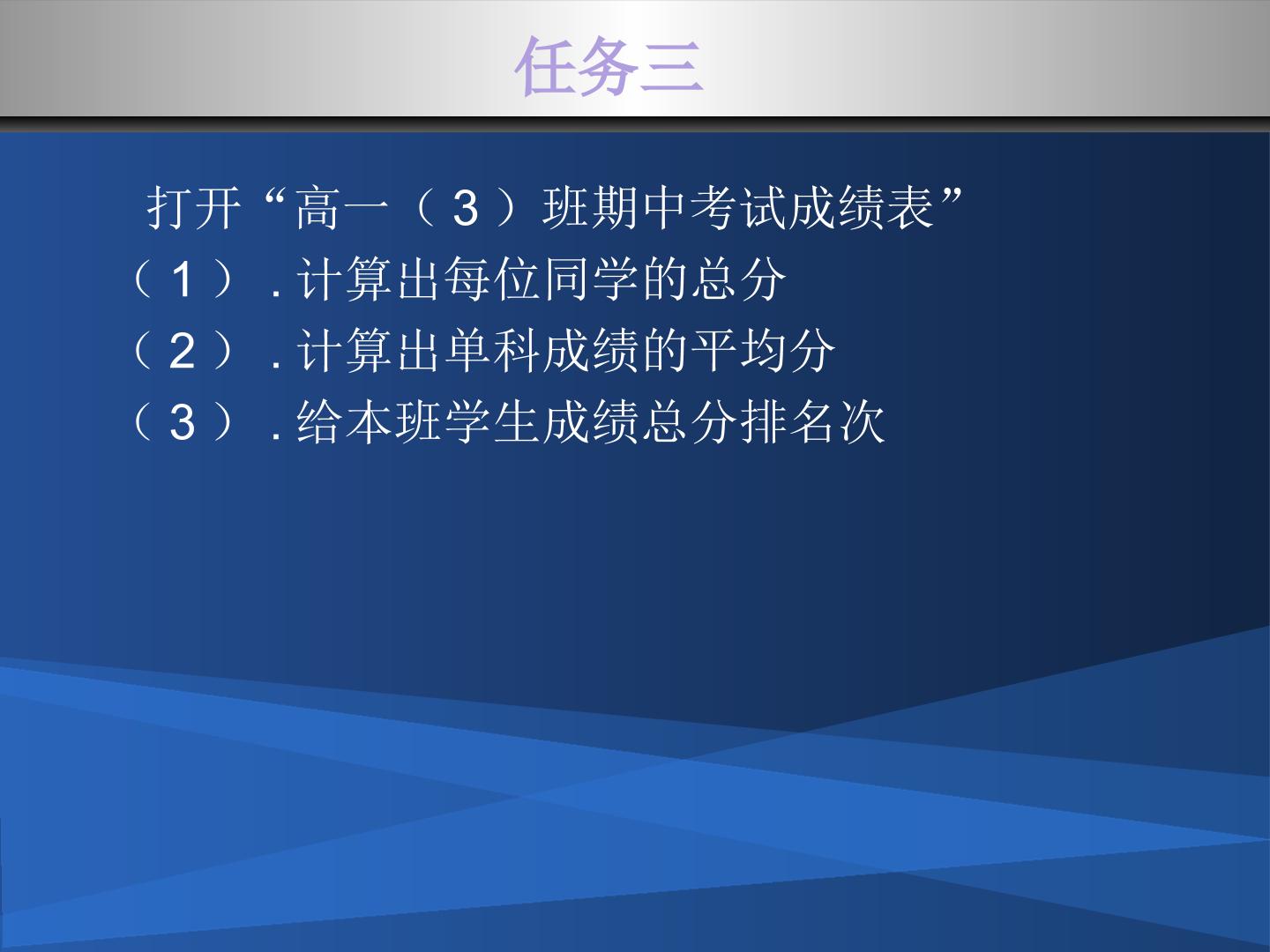 任务三

打开“高一（3）班期中考试成绩表”

（1）.计算出每位同学的总分

（2）.计算出单科成绩的平均分

（3）.给本班学生成绩总分排名次